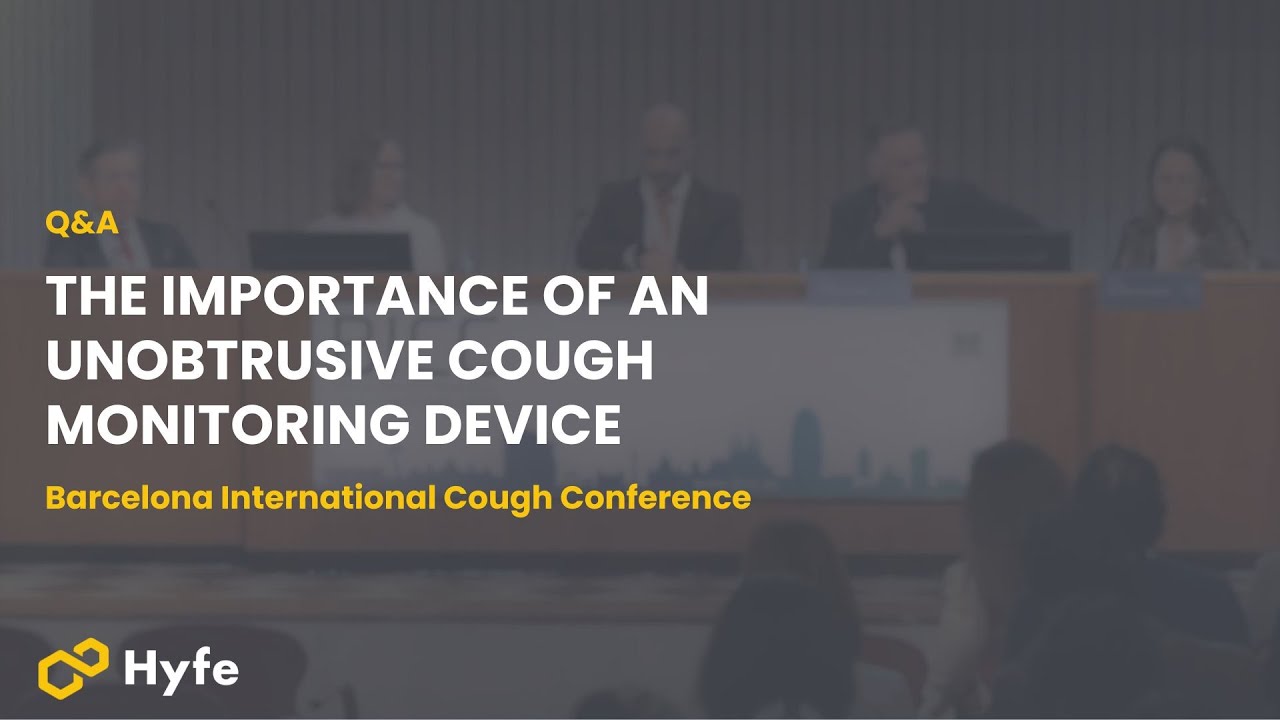 Q&A

THE IMPORTANCE OF AN UNOBTRUSIVE COUGH MONITORING DEVICE

Barcelona International Cough Conference

Hyfe